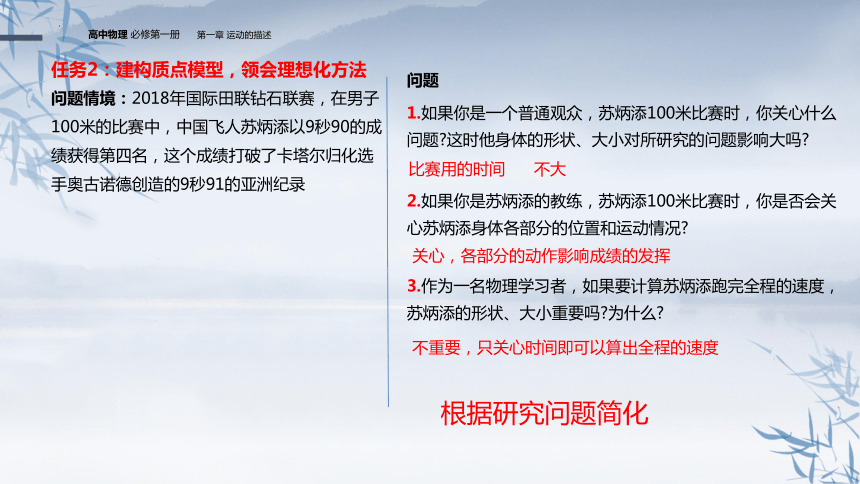 高中物理 必修第一册　第一章 运动的描述

任务2：建构质点模型，领会理想化方法

问题情境：2018年国际田联钻石联赛，在男子100米的比赛中，中国飞人苏炳添以9秒90的成绩获得第四名，这个成绩打破了卡塔尔归化选手奥古诺德创造的9秒91的亚洲纪录

问题

1.如果你是一个普通观众，苏炳添100米比赛时，你关心什么问题?这时他身体的形状、大小对所研究的问题影响大吗?

比赛用的时间　不大

2.如果你是苏炳添的教练，苏炳添100米比赛时，你是否会关心苏炳添身体各部分的位置和运动情况?

关心，各部分的动作影响成绩的发挥

3.作为一名物理学习者，如果要计算苏炳添跑完全程的速度，苏炳添的形状、大小重要吗?为什么?

不重要，只关心时间即可以算出全程的速度

根据研究问题简化